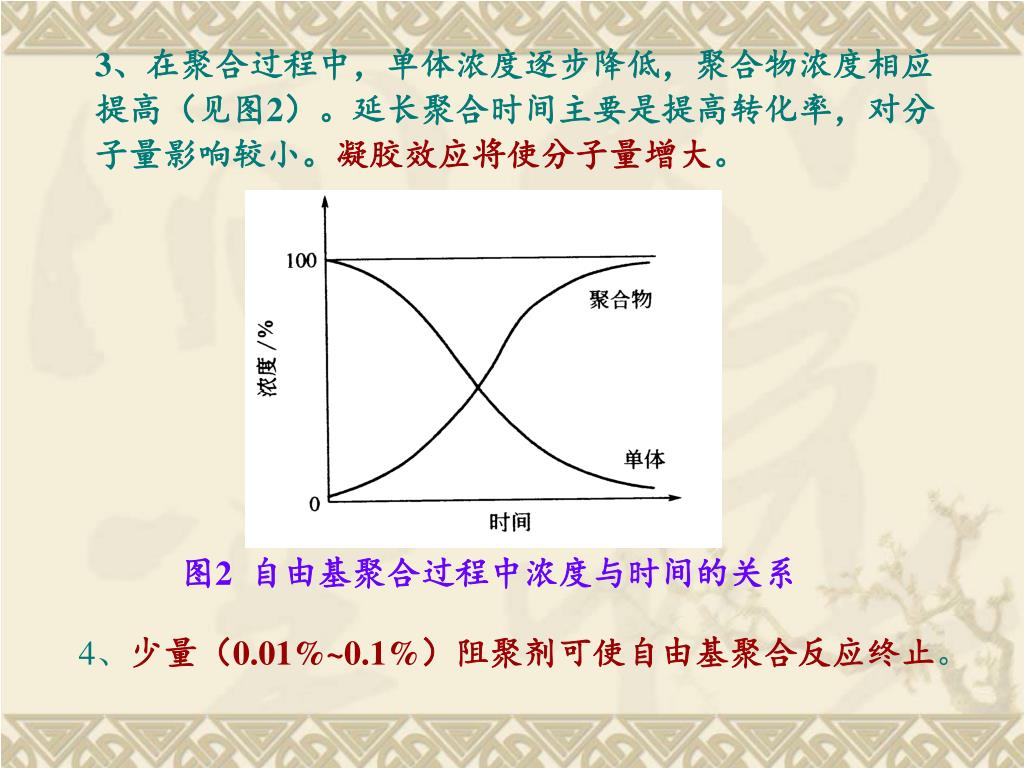 3、在聚合过程中，单体浓度逐步降低，聚合物浓度相应提高（见图2）。延长聚合时间主要是提高转化率，对分子量影响较小。凝胶效应将使分子量增大。

100

聚合物

浓度/%

单体

0

时间

图2 自由基聚合过程中浓度与时间的关系

4、少量（0.01%~0.1%）阻聚剂可使自由基聚合反应终止。